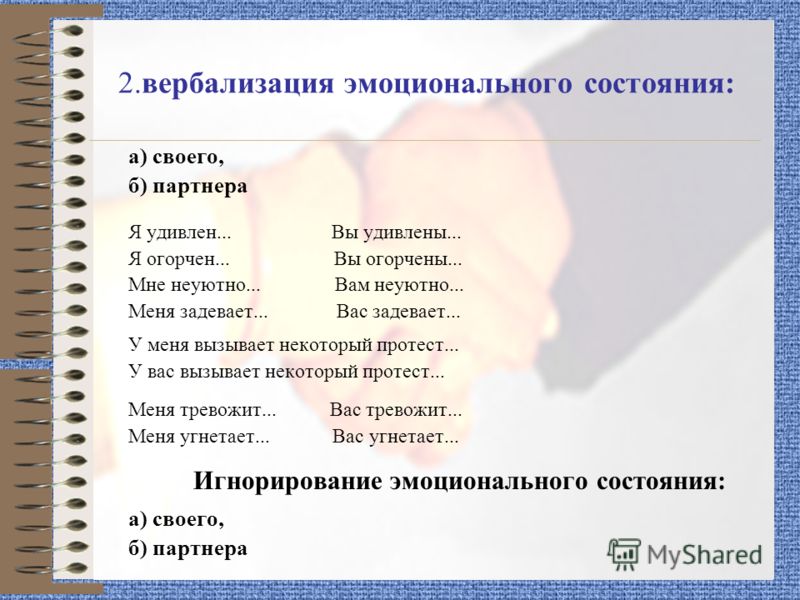 2.вербализация эмоционального состояния:

а) своего,
б) партнера

Я удивлен... Вы удивлены...
Я огорчен... Вы огорчены...
Мне неуютно... Вам неуютно...
Меня задевает... Вас задевает...

У меня вызывает некоторый протест...
У вас вызывает некоторый протест...

Меня тревожит... Вас тревожит...
Меня угнетает... Вас угнетает...

Игнорирование эмоционального состояния:

а) своего,
б) партнера

MyShared